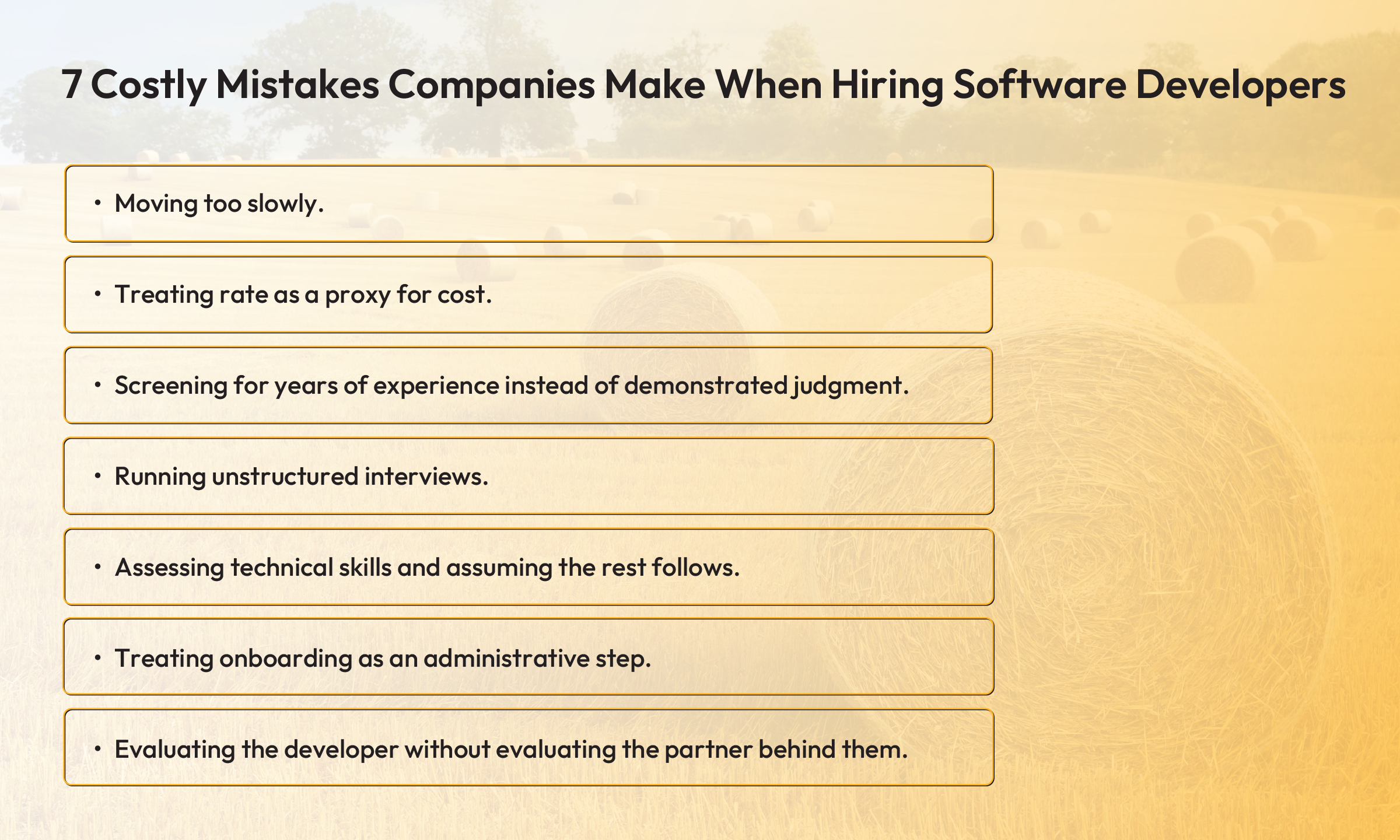 7 Costly Mistakes Companies Make When Hiring Software Developers

• Moving too slowly.

• Treating rate as a proxy for cost.

• Screening for years of experience instead of demonstrated judgment.

• Running unstructured interviews.

• Assessing technical skills and assuming the rest follows.

• Treating onboarding as an administrative step.

• Evaluating the developer without evaluating the partner behind them.